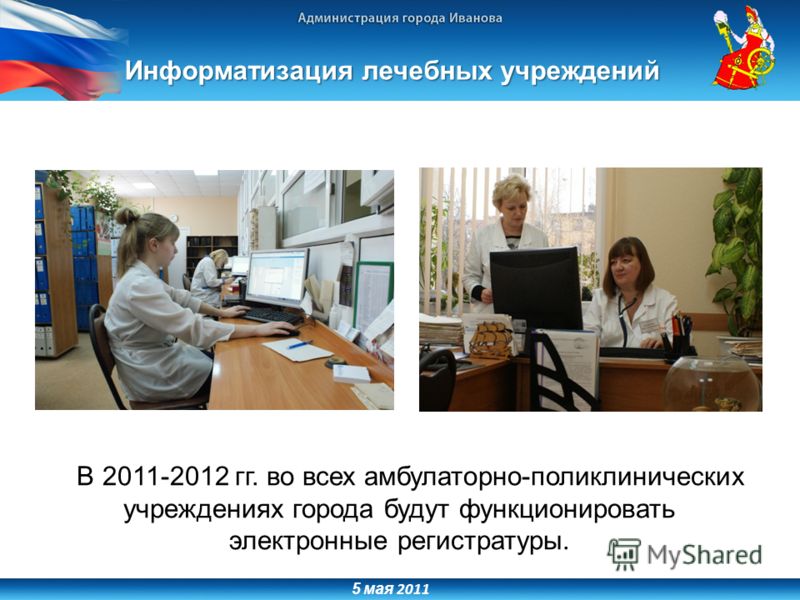 Администрация города Иванова

Информатизация лечебных учреждений

В 2011-2012 гг. во всех амбулаторно-поликлинических учреждениях города будут функционировать электронные регистратуры.

MyShared

5 мая 2011